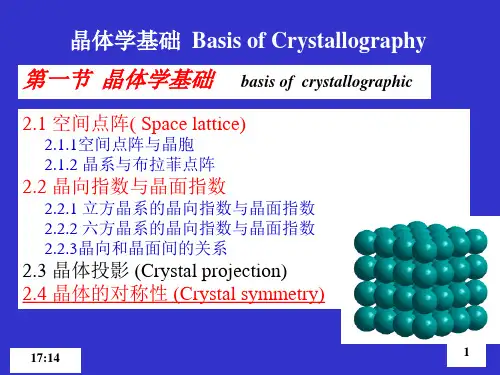 晶体学基础 Basis of Crystallography

第一节 晶体学基础 basis of crystallographic

2.1 空间点阵( Space lattice)

2.1.1空间点阵与晶胞

2.1.2 晶系与布拉菲点阵

2.2 晶向指数与晶面指数

2.2.1 立方晶系的晶向指数与晶面指数

2.2.2 六方晶系的晶向指数与晶面指数

2.2.3晶向和晶面间的关系

2.3 晶体投影 (Crystal projection)

2.4 晶体的对称性 (Crystal symmetry)

17:14

1